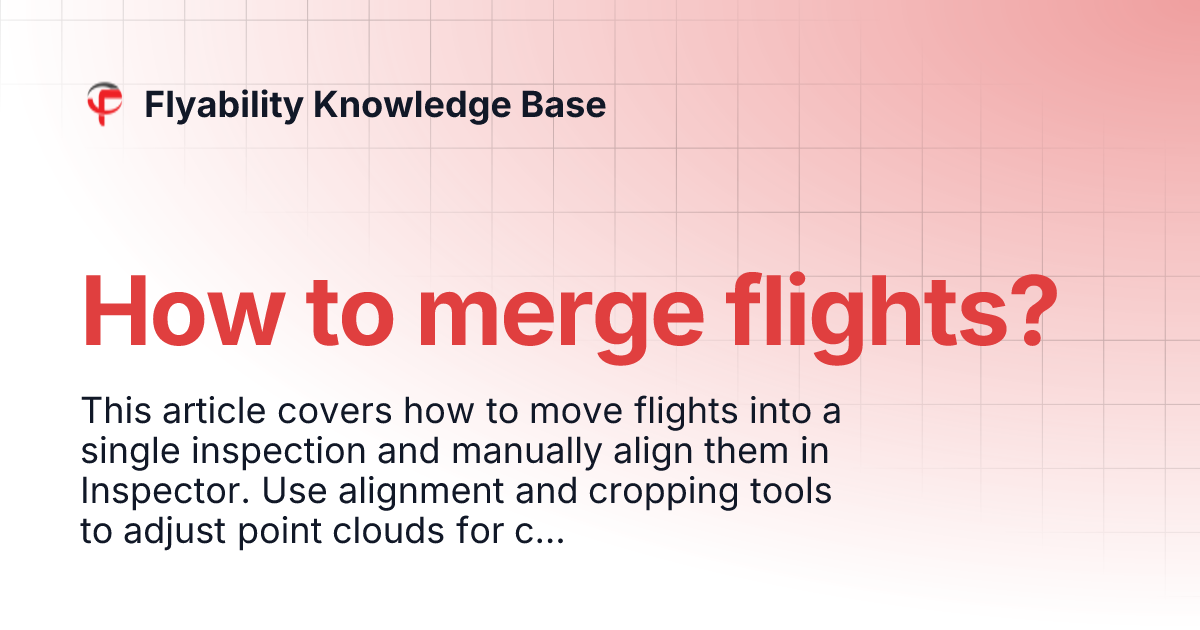 Flyability Knowledge Base

How to merge flights?

This article covers how to move flights into a single inspection and manually align them in Inspector. Use alignment and cropping tools to adjust point clouds for c...